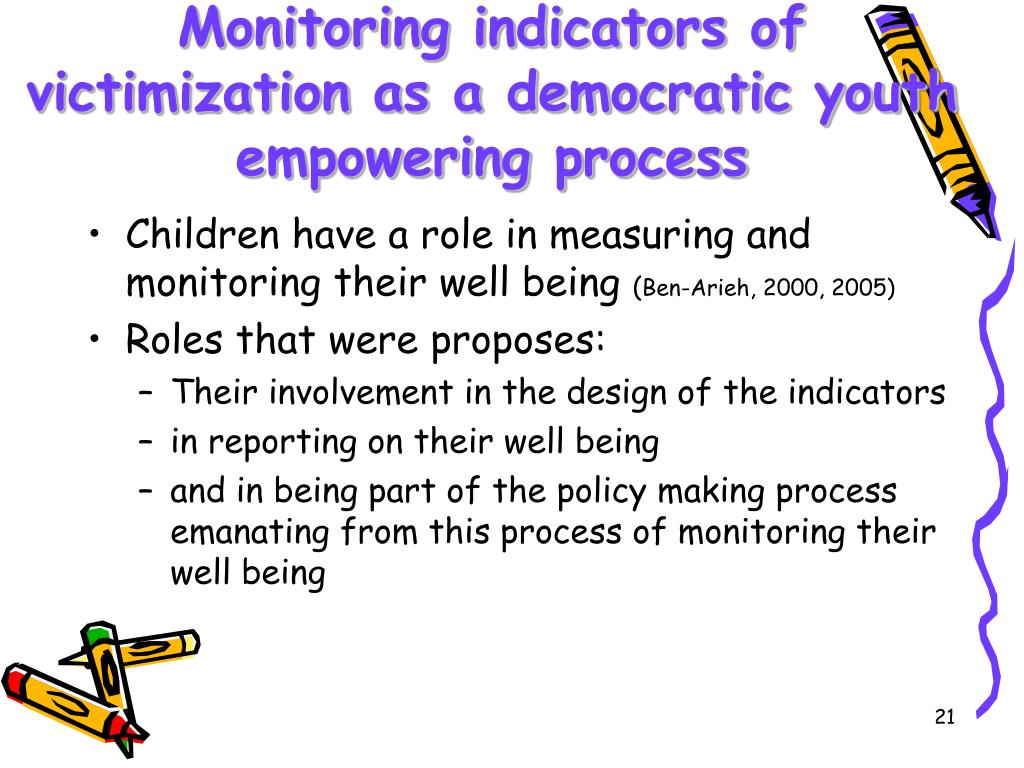 Monitoring indicators of victimization as a democratic youth empowering process

• Children have a role in measuring and monitoring their well being (Ben-Arieh, 2000, 2005)
• Roles that were proposes:
– Their involvement in the design of the indicators
– in reporting on their well being
– and in being part of the policy making process emanating from this process of monitoring their well being

21